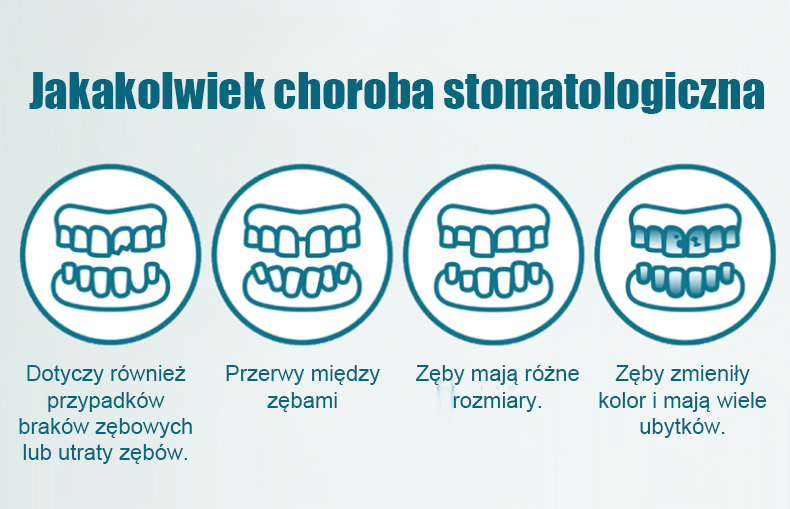 Jakakolwiek choroba stomatologiczna

Dotyczy również przypadków braków zębowych lub utraty zębów.

Przerwy między zębami

Zęby mają różne rozmiary.

Zęby zmieniły kolor i mają wiele ubytków.